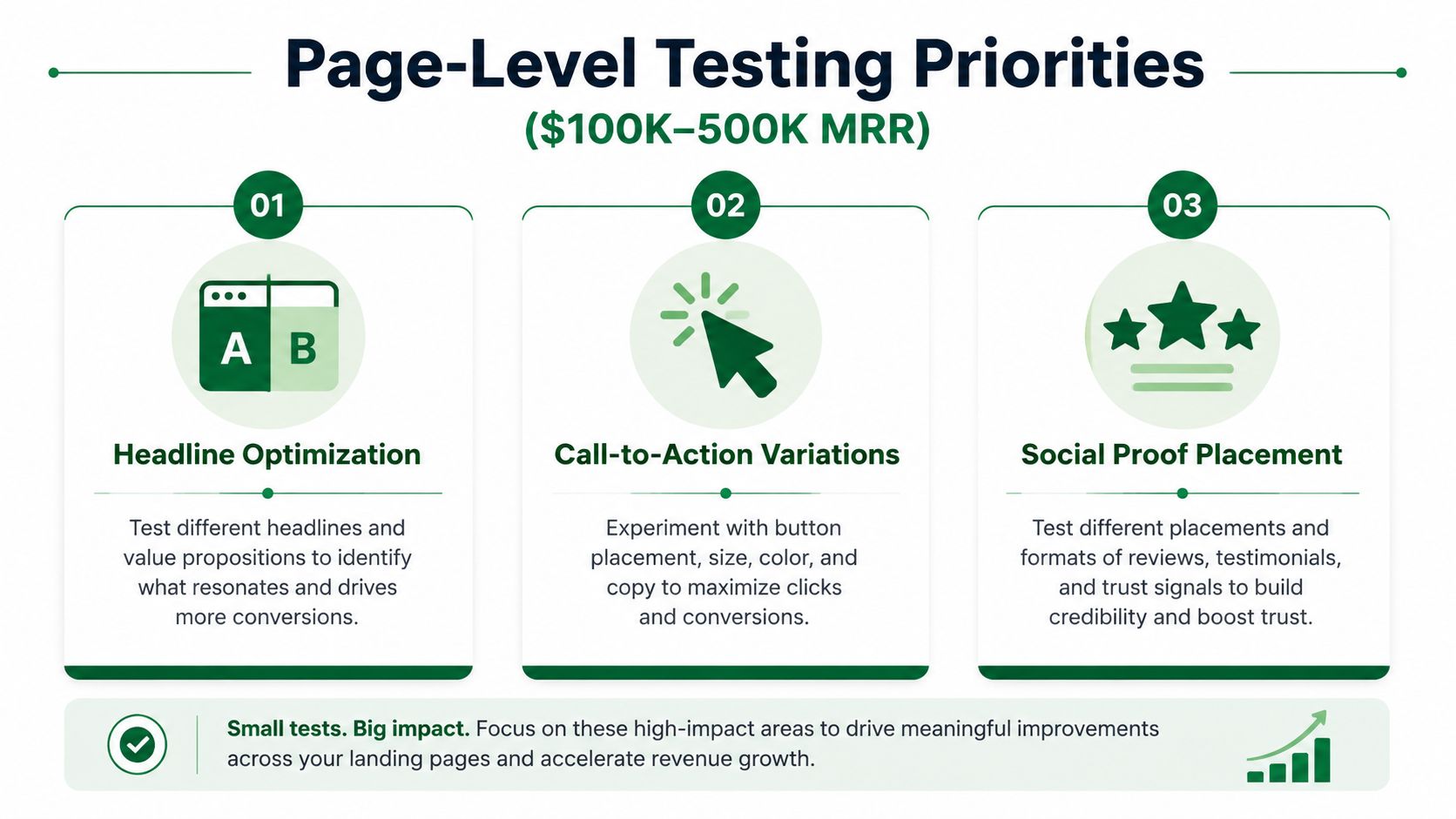 Page-Level Testing Priorities
($100K–500K MRR)

01

A B

Headline Optimization

Test different headlines and value propositions to identify what resonates and drives more conversions.

02

Call-to-Action Variations

Experiment with button placement, size, color, and copy to maximize clicks and conversions.

03

Social Proof Placement

Test different placements and formats of reviews, testimonials, and trust signals to build credibility and boost trust.

Small tests. Big impact. Focus on these high-impact areas to drive meaningful improvements across your landing pages and accelerate revenue growth.